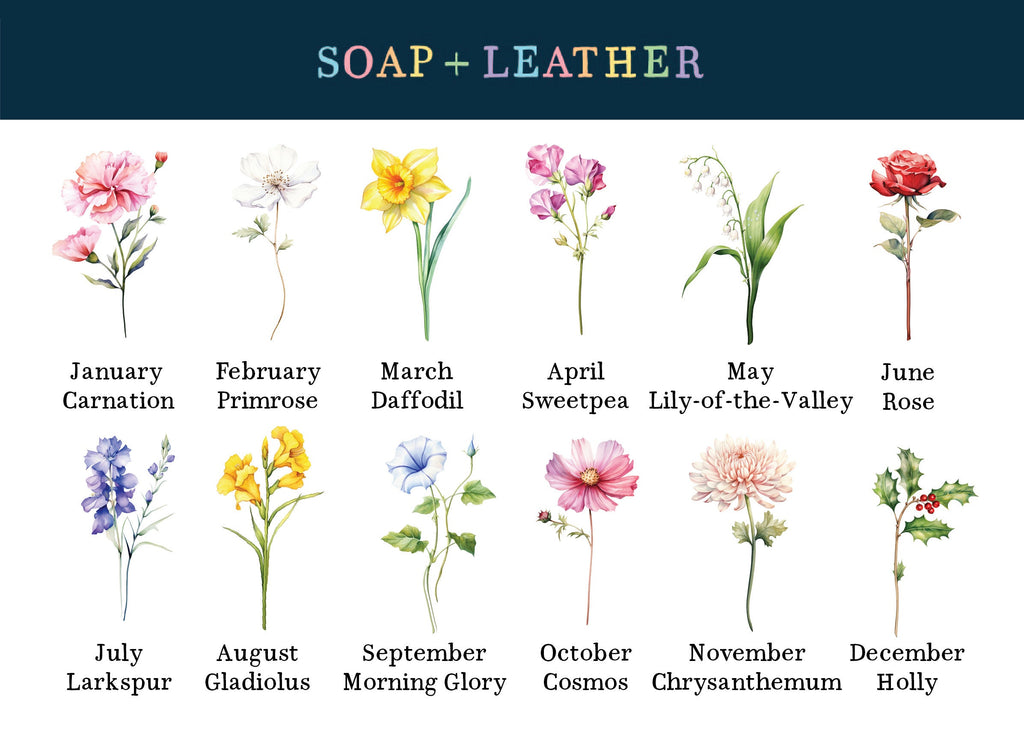 SOAP + LEATHER

January
Carnation

February
Primrose

March
Daffodil

April
Sweetpea

May
Lily-of-the-Valley

June
Rose

July
Larkspur

August
Gladiolus

September
Morning Glory

October
Cosmos

November
Chrysanthemum

December
Holly